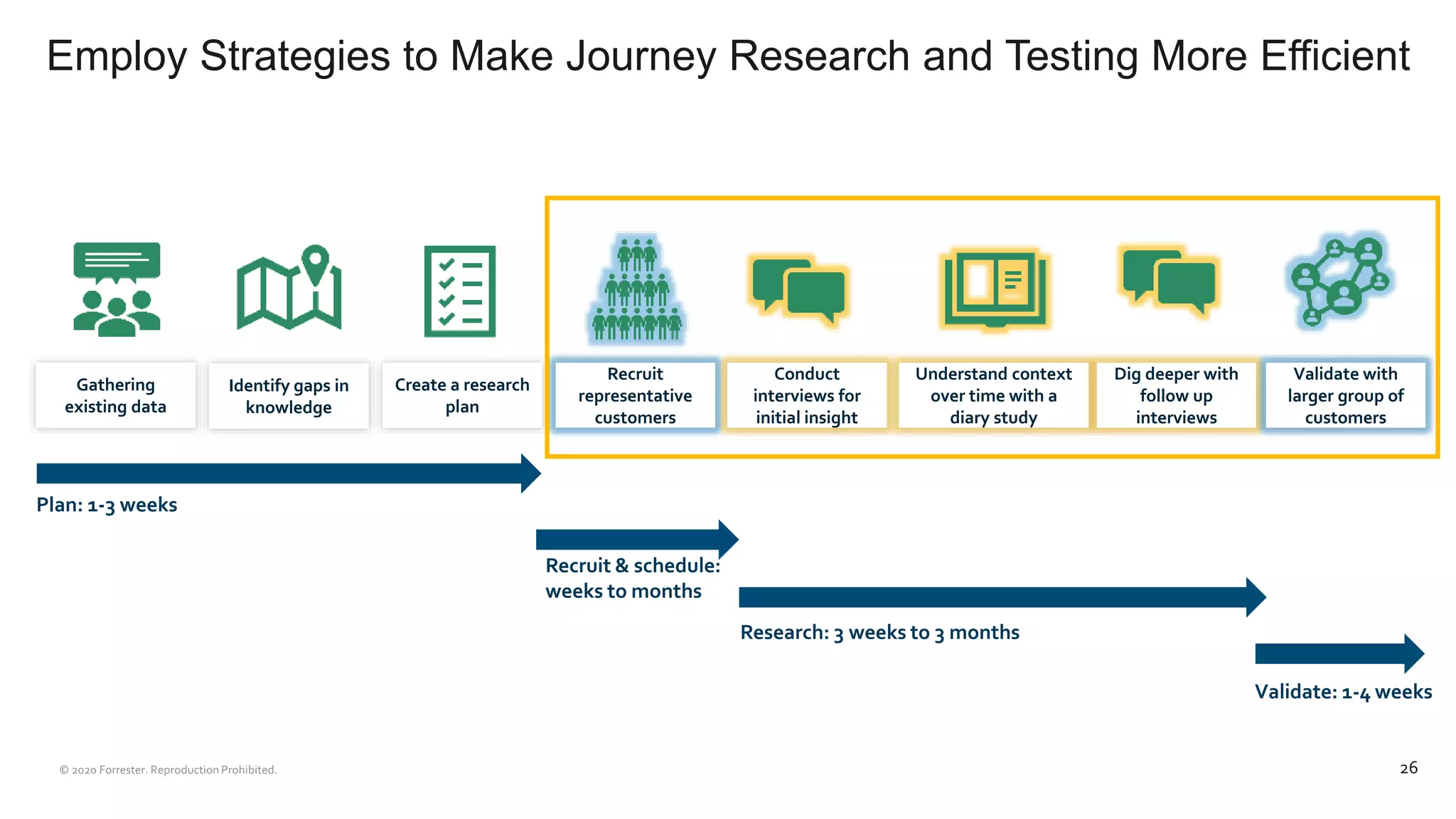 Employ Strategies to Make Journey Research and Testing More Efficient

Gathering existing data

Identify gaps in knowledge

Create a research plan

Recruit representative customers

Conduct interviews for initial insight

Understand context over time with a diary study

Dig deeper with follow up interviews

Validate with larger group of customers

Plan: 1-3 weeks

Recruit & schedule: weeks to months

Research: 3 weeks to 3 months

Validate: 1-4 weeks

© 2020 Forrester. Reproduction Prohibited.

26